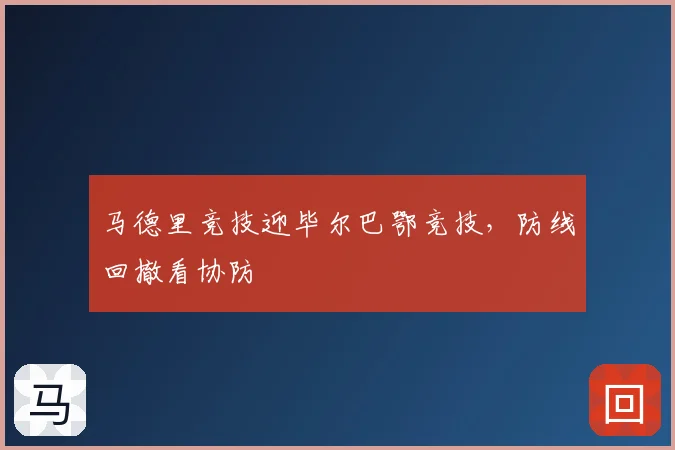 马德里竞技迎毕尔巴鄂竞技，防线回撤看协防

马

回